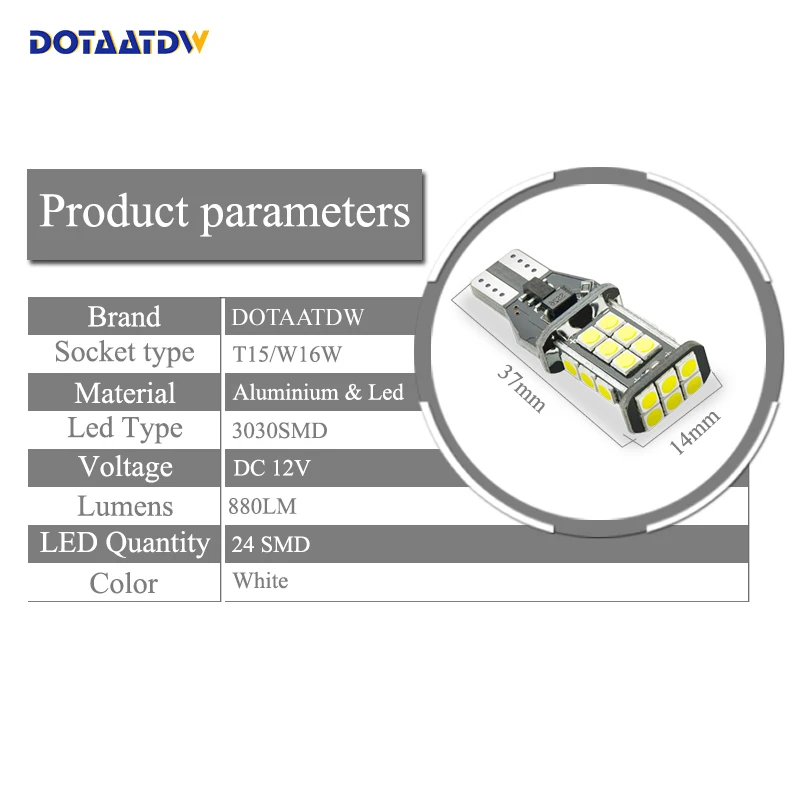 DOTAATDW

Product parameters

| Brand | DOTAATDW |
|---|---|
| Socket type | T15/W16W |
| Material | Aluminium & Led |
| Led Type | 3030SMD |
| Voltage | DC 12V |
| Lumens | 880LM |
| LED Quantity | 24 SMD |
| Color | White |

37mm

14mm